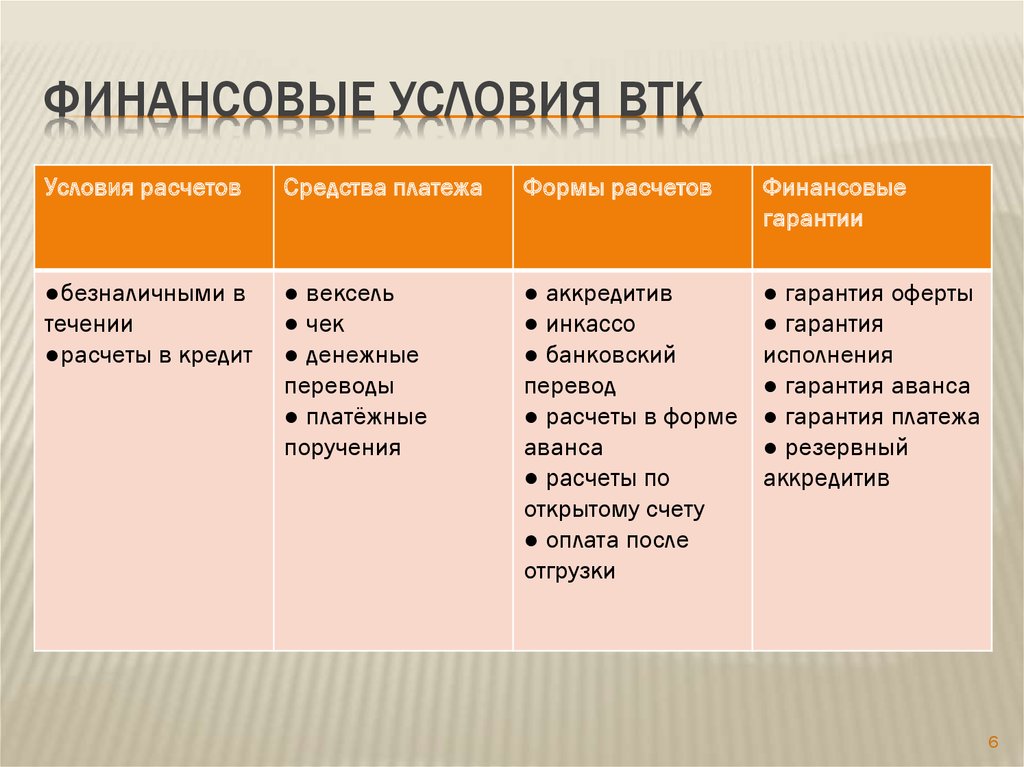 ФИНАНСОВЫЕ УСЛОВИЯ ВТК

| Условия расчетов | Средства платежа | Формы расчетов | Финансовые гарантии |
|---|---|---|---|
| ●безналичными в течении ●расчеты в кредит | ● вексель ● чек ● денежные переводы ● платёжные поручения | ● аккредитив ● инкассо ● банковский перевод ● расчеты в форме аванса ● расчеты по открытому счету ● оплата после отгрузки | ● гарантия оферты ● гарантия исполнения ● гарантия аванса ● гарантия платежа ● резервный аккредитив |

6